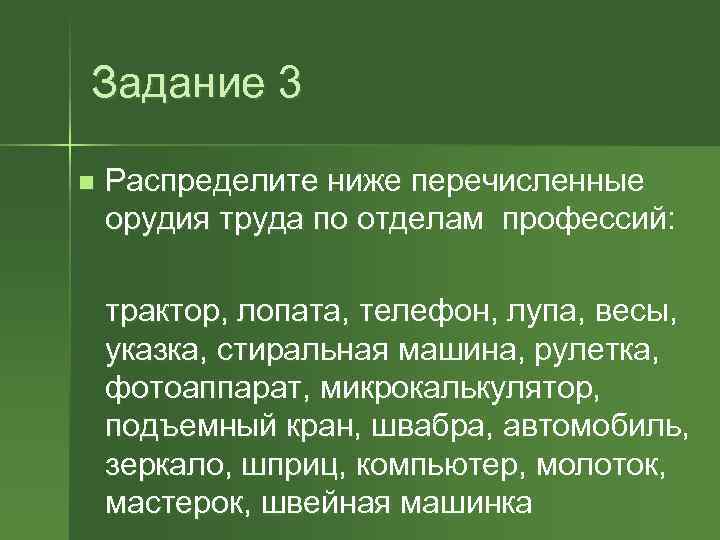 Задание 3

Распределите ниже перечисленные орудия труда по отделам профессий:

трактор, лопата, телефон, лупа, весы, указка, стиральная машина, рулетка, фотоаппарат, микрокалькулятор, подъемный кран, швабра, автомобиль, зеркало, шприц, компьютер, молоток, мастерок, швейная машинка